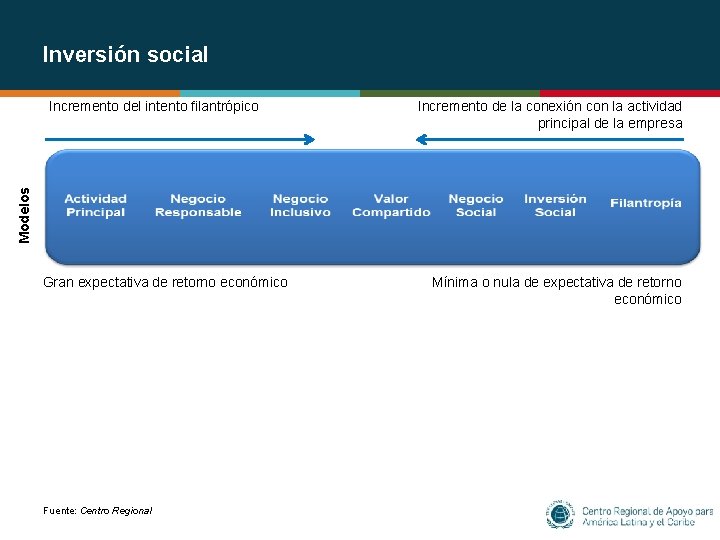 Inversión social

Incremento del intento filantrópico

Incremento de la conexión con la actividad principal de la empresa

Modelos

Actividad Principal

Negocio Responsable

Negocio Inclusivo

Valor Compartido

Negocio Social

Inversión Social

Filantropía

Gran expectativa de retorno económico

Mínima o nula de expectativa de retorno económico

Fuente: Centro Regional

Centro Regional de Apoyo para América Latina y el Caribe